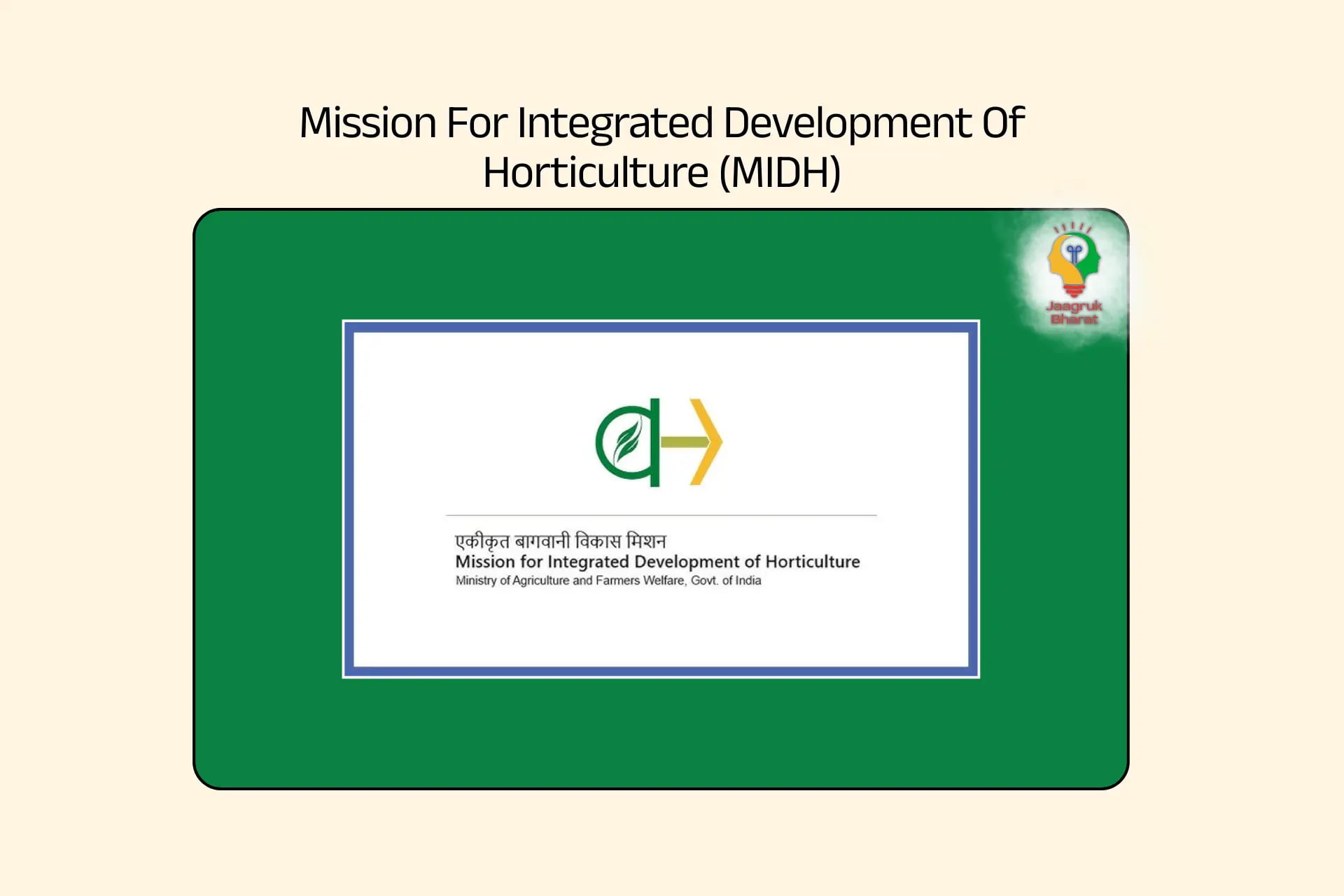 Mission For Integrated Development Of Horticulture (MIDH)

Jaagruk Bharat

एकीकृत बागवानी विकास मिशन
Mission for Integrated Development of Horticulture
Ministry of Agriculture and Farmers Welfare, Govt. of India